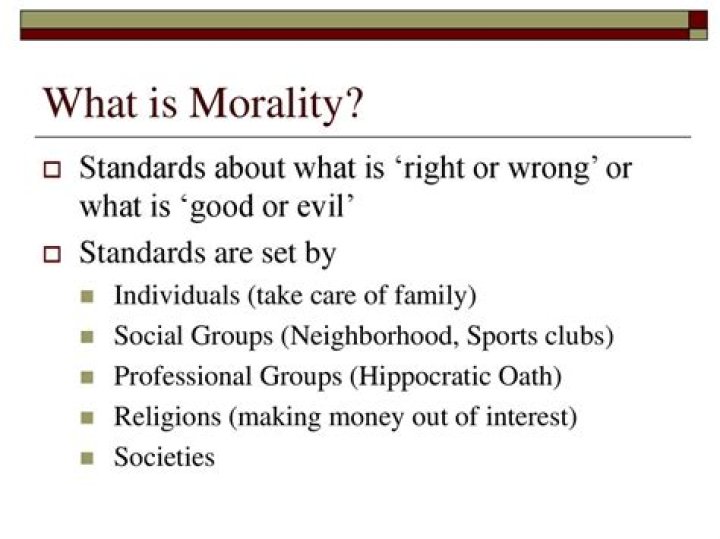 What is Morality?

Standards about what is ‘right or wrong’ or what is ‘good or evil’

Standards are set by

Individuals (take care of family)

Social Groups (Neighborhood, Sports clubs)

Professional Groups (Hippocratic Oath)

Religions (making money out of interest)

Societies